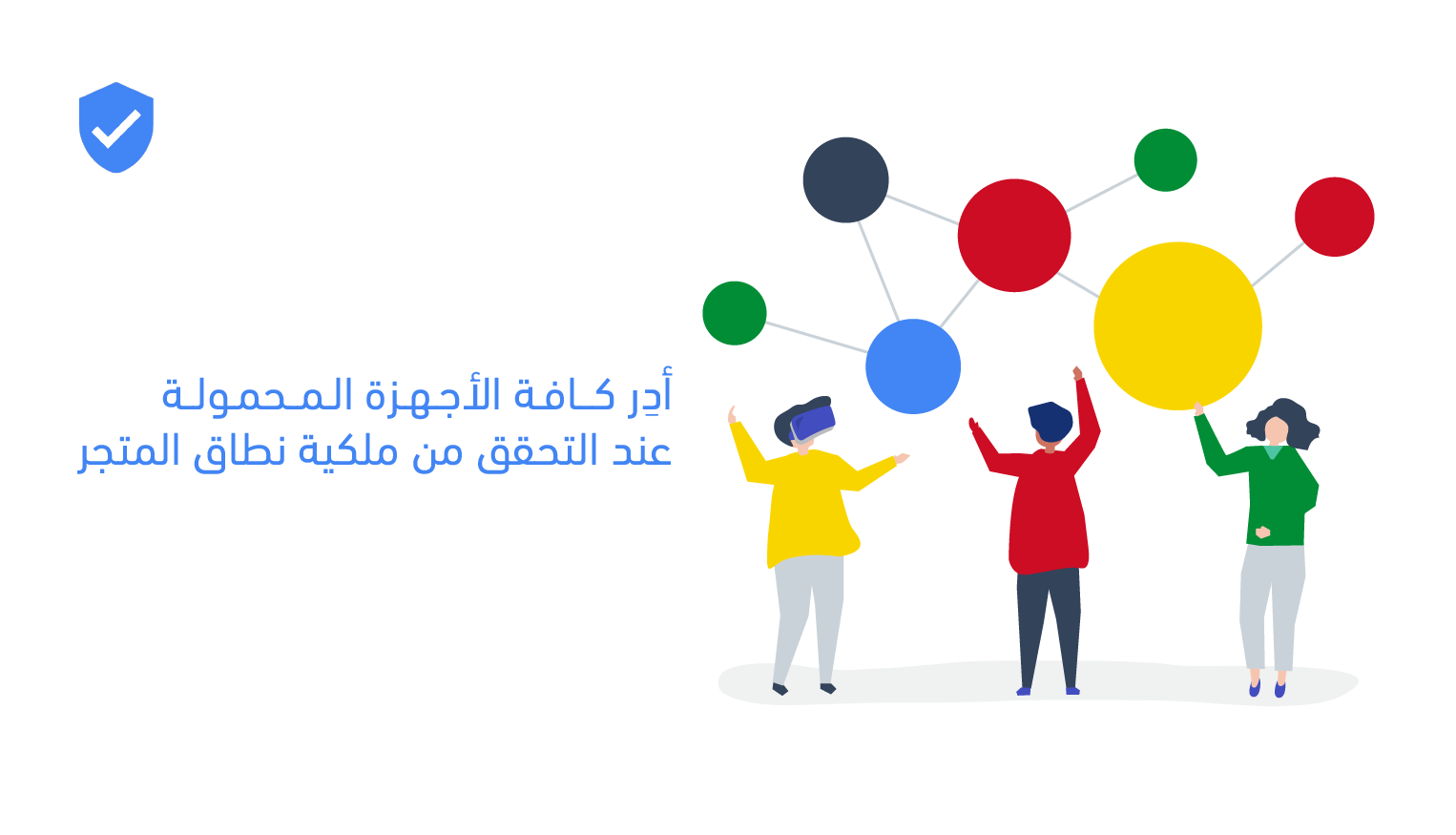 أدِر كافة الأجهزة المحمولة
عند التحقق من ملكية نطاق المتجر